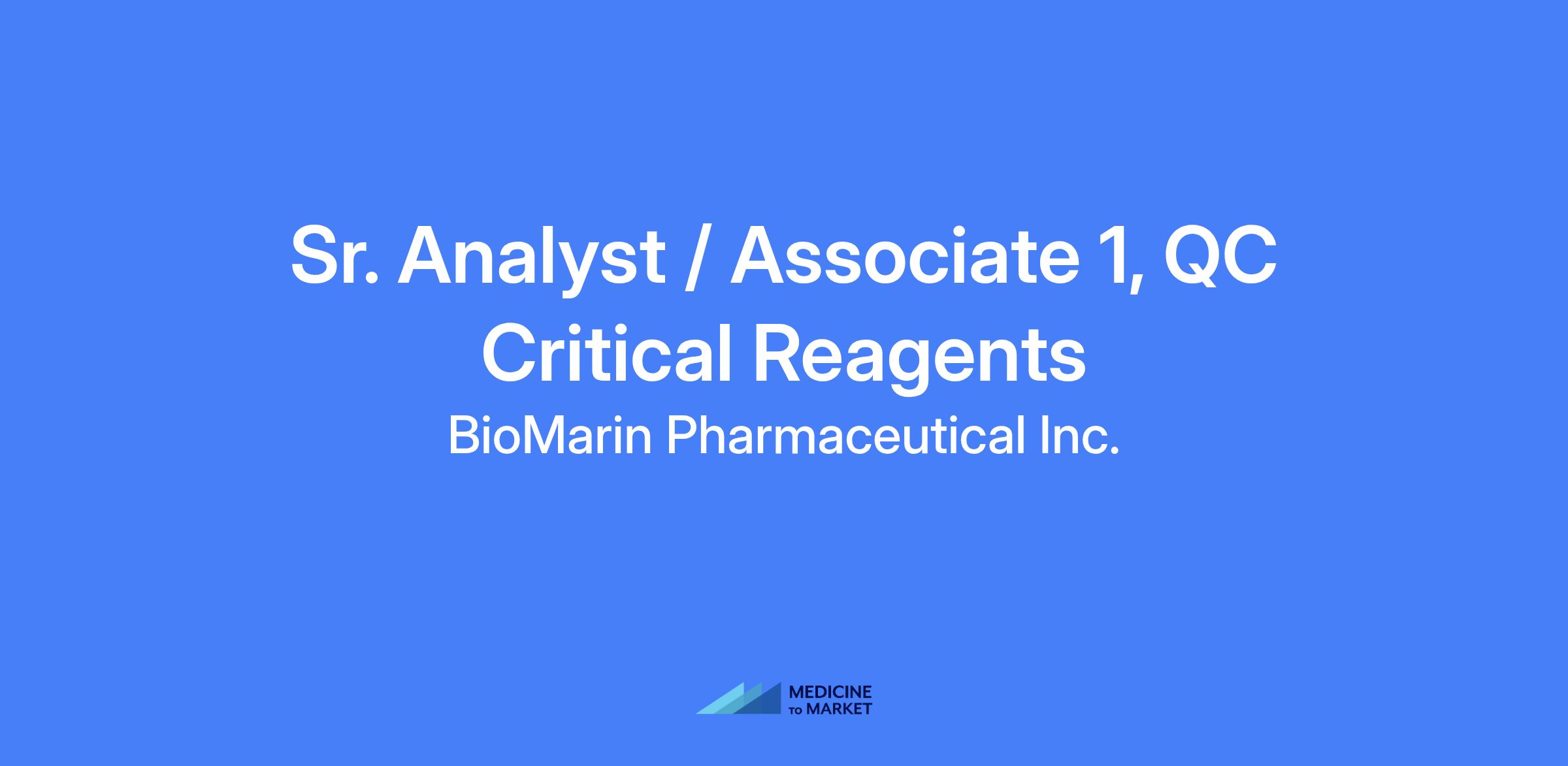 Sr. Analyst / Associate 1, QC Critical Reagents

BioMarin Pharmaceutical Inc.

MEDICINE TO MARKET